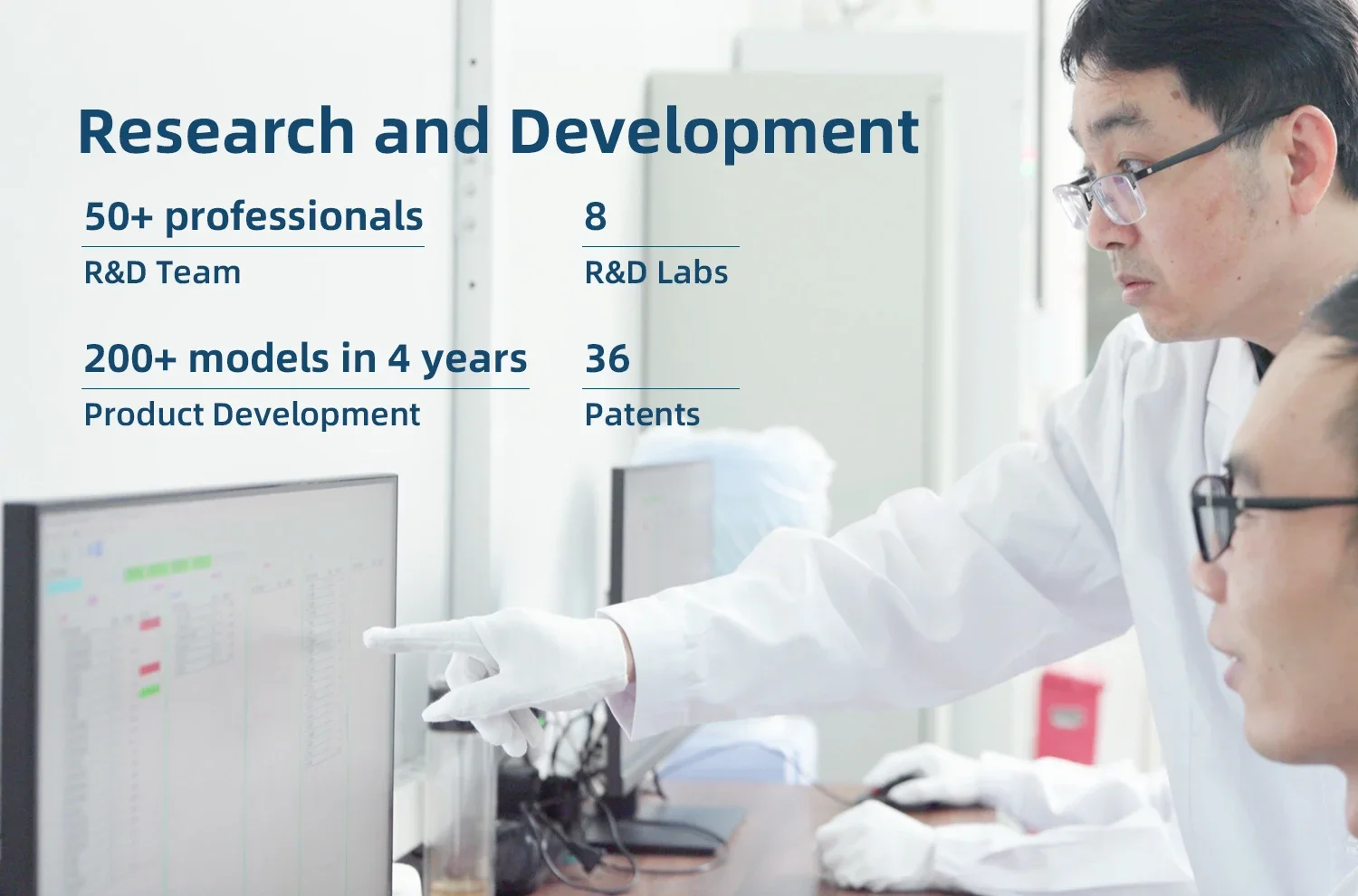 Research and Development

50+ professionals
R&D Team

8
R&D Labs

200+ models in 4 years
Product Development

36
Patents